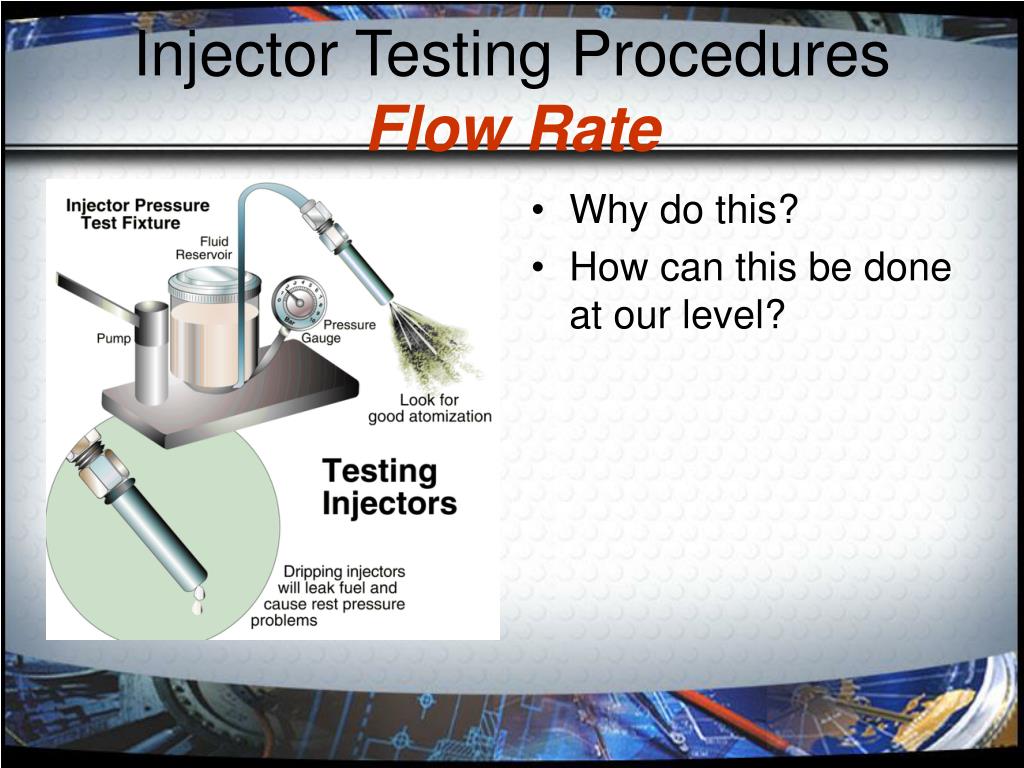 Injector Testing Procedures
Flow Rate

Injector Pressure Test Fixture

Fluid Reservoir

Pump

Pressure Gauge

Look for good atomization

Testing Injectors

Dripping injectors will leak fuel and cause rest pressure problems

• Why do this?
• How can this be done at our level?